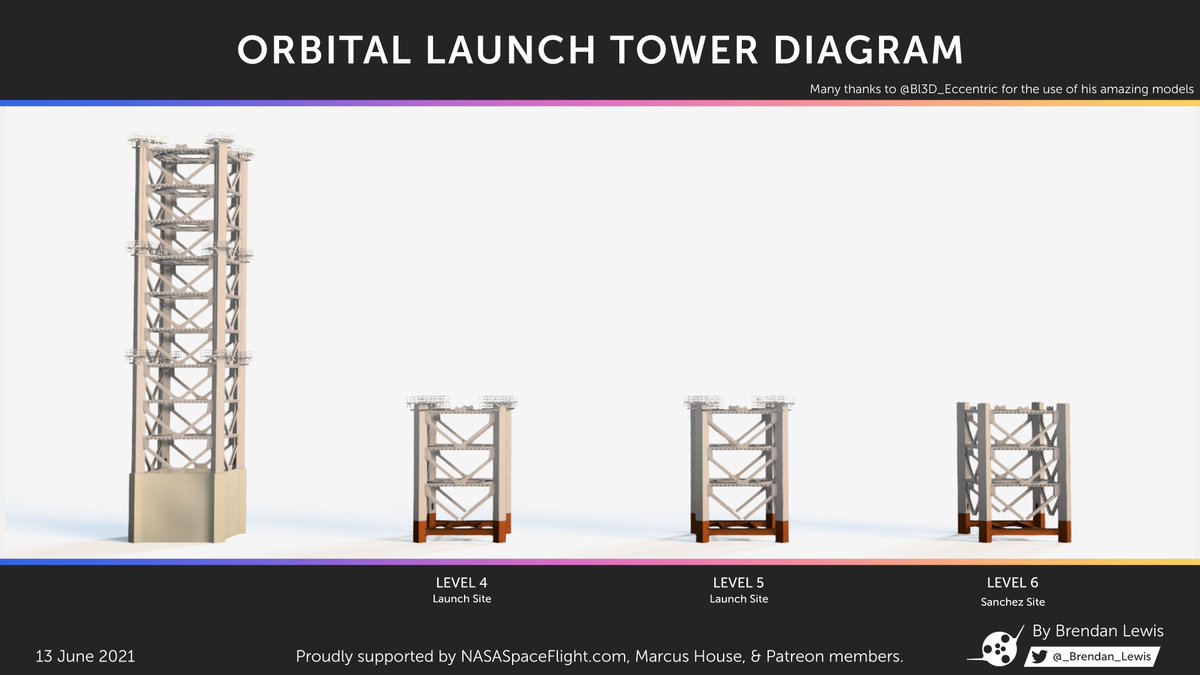 ORBITAL LAUNCH TOWER DIAGRAM

Many thanks to @Bl3D_Eccentric for the use of his amazing models

LEVEL 4
Launch Site

LEVEL 5
Launch Site

LEVEL 6
Sanchez Site

13 June 2021

Proudly supported by NASASpaceFlight.com, Marcus House, & Patreon members.

By Brendan Lewis
@_Brendan_Lewis